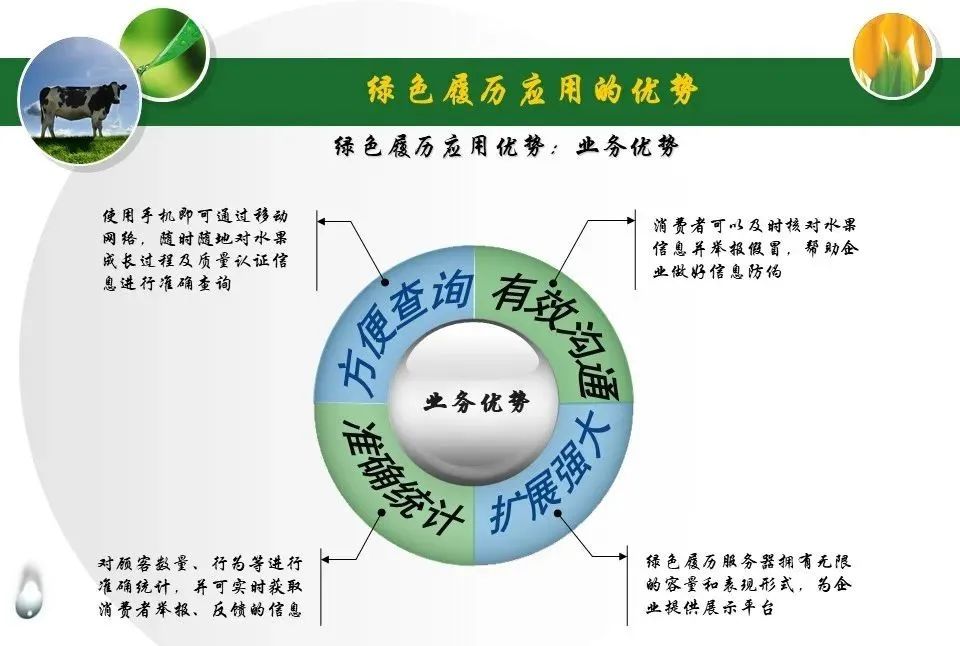 绿色履历应用的优势

绿色履历应用优势：业务优势

使用手机即可通过移动网络，随时随地对水果成长过程及质量认证信息进行准确查询

消费者可以及时核对水果信息并举报假冒，帮助企业做好信息防伪

方便查询

有效沟通

业务优势

准确统计

扩展强大

对顾客数量、行为等进行准确统计，并可实时获取消费者举报、反馈的信息

绿色履历服务器拥有无限的容量和表现形式，为企业提供展示平台